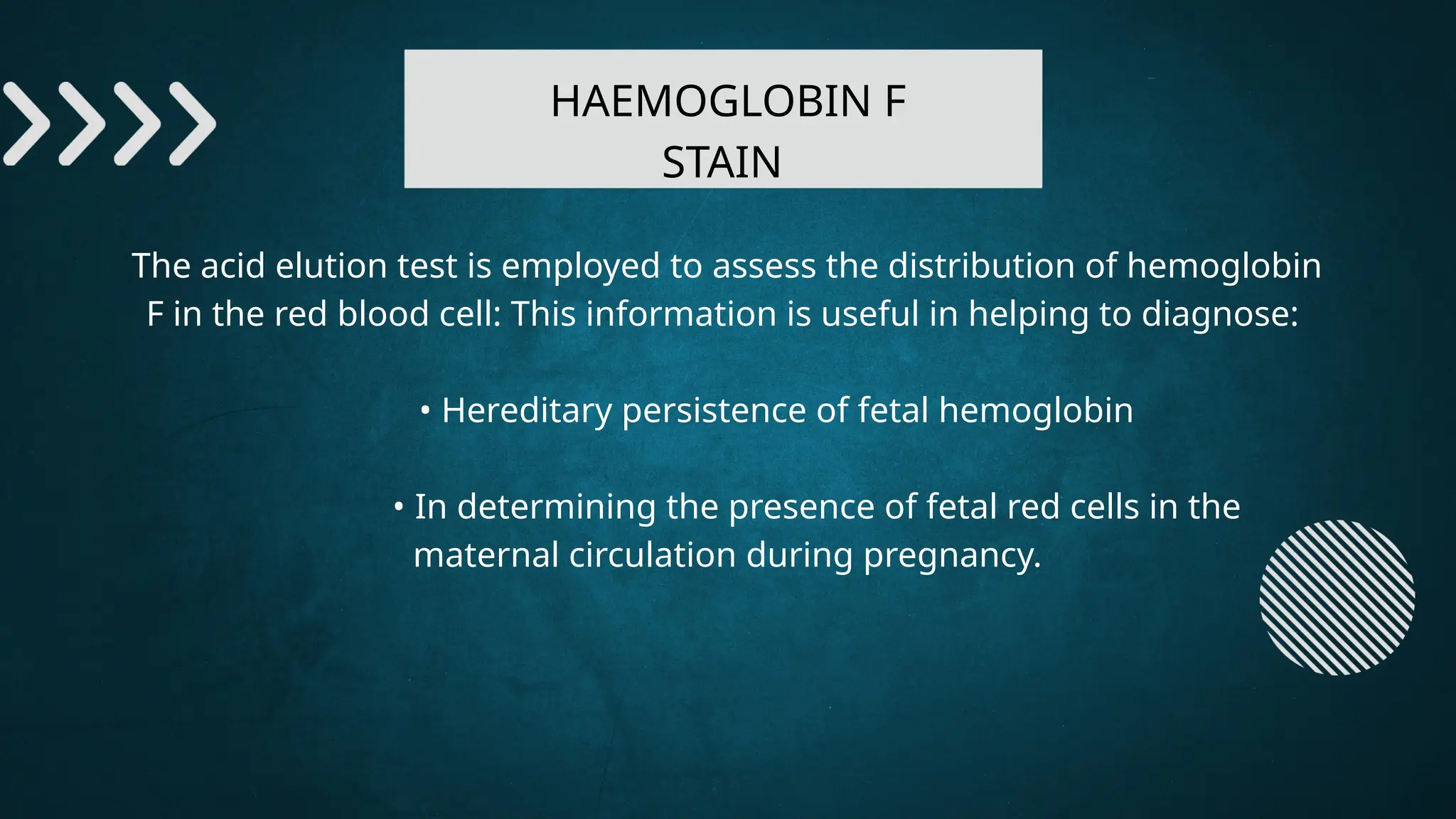 HAEMOGLOBIN F STAIN

The acid elution test is employed to assess the distribution of hemoglobin F in the red blood cell: This information is useful in helping to diagnose:

• Hereditary persistence of fetal hemoglobin

• In determining the presence of fetal red cells in the maternal circulation during pregnancy.